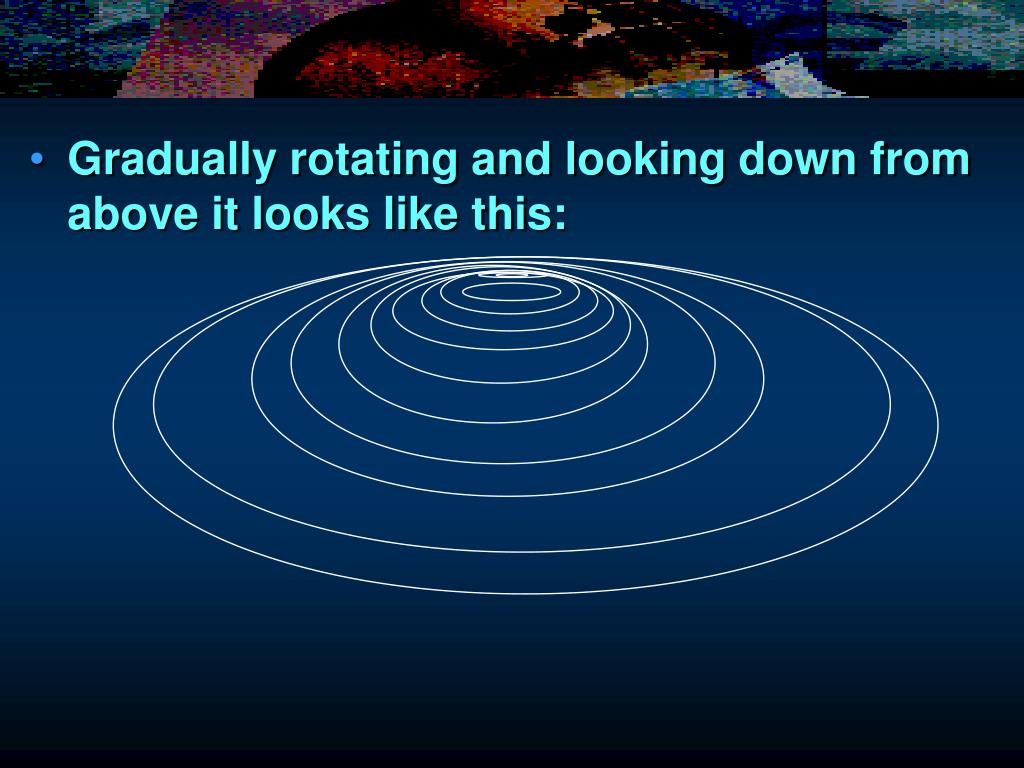 • Gradually rotating and looking down from above it looks like this: